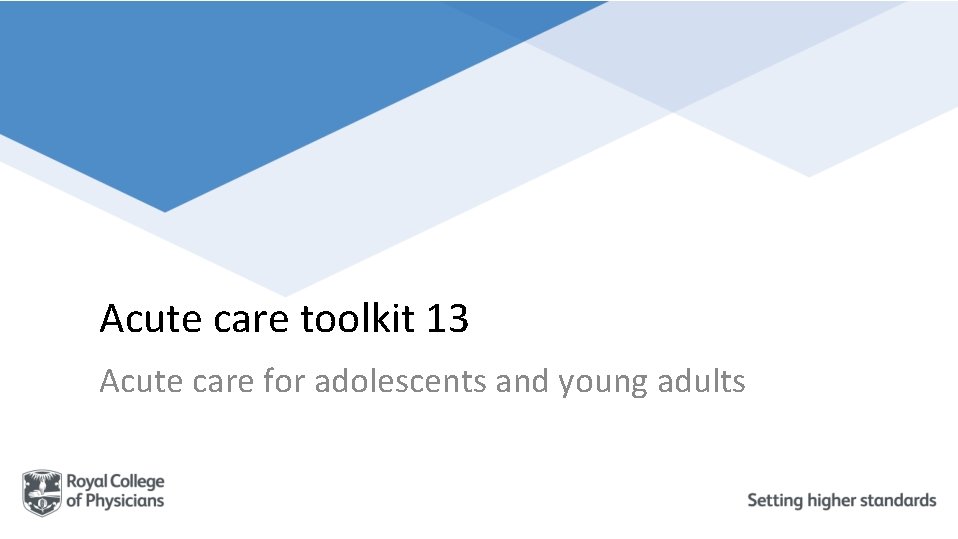 Acute care toolkit 13

Acute care for adolescents and young adults

Royal College of Physicians

Setting higher standards